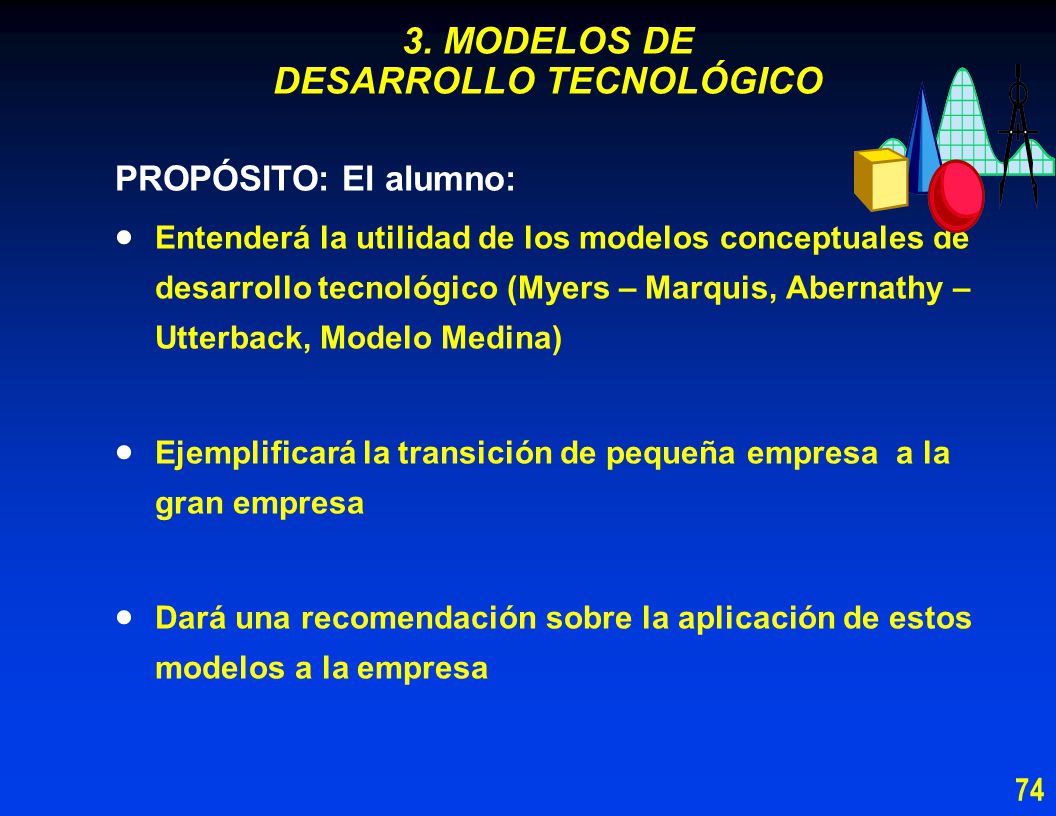 3. MODELOS DE
DESARROLLO TECNOLÓGICO

PROPÓSITO: El alumno:

• Entenderá la utilidad de los modelos conceptuales de desarrollo tecnológico (Myers – Marquis, Abernathy – Utterback, Modelo Medina)

• Ejemplificará la transición de pequeña empresa a la gran empresa

• Dará una recomendación sobre la aplicación de estos modelos a la empresa

74